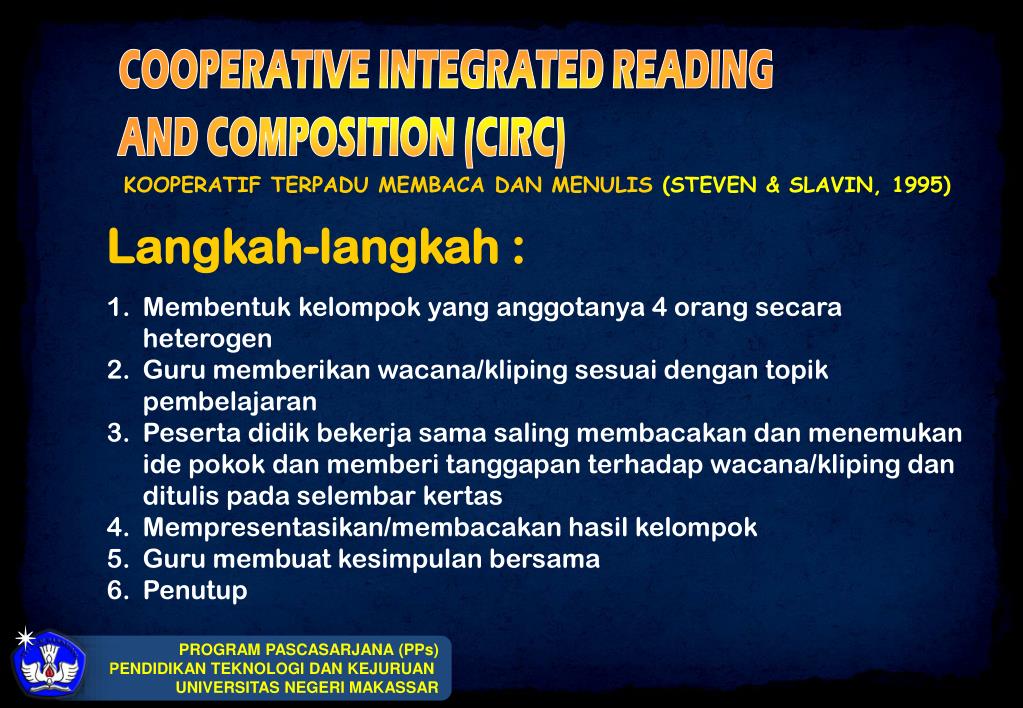 COOPERATIVE INTEGRATED READING AND COMPOSITION (CIRC)

KOOPERATIF TERPADU MEMBACA DAN MENULIS (STEVEN & SLAVIN, 1995)

Langkah-langkah :

1. Membentuk kelompok yang anggotanya 4 orang secara heterogen
2. Guru memberikan wacana/kliping sesuai dengan topik pembelajaran
3. Peserta didik bekerja sama saling membacakan dan menemukan ide pokok dan memberi tanggapan terhadap wacana/kliping dan ditulis pada selembar kertas
4. Mempresentasikan/membacakan hasil kelompok
5. Guru membuat kesimpulan bersama
6. Penutup

PROGRAM PASCASARJANA (PPs)
PENDIDIKAN TEKNOLOGI DAN KEJURUAN
UNIVERSITAS NEGERI MAKASSAR